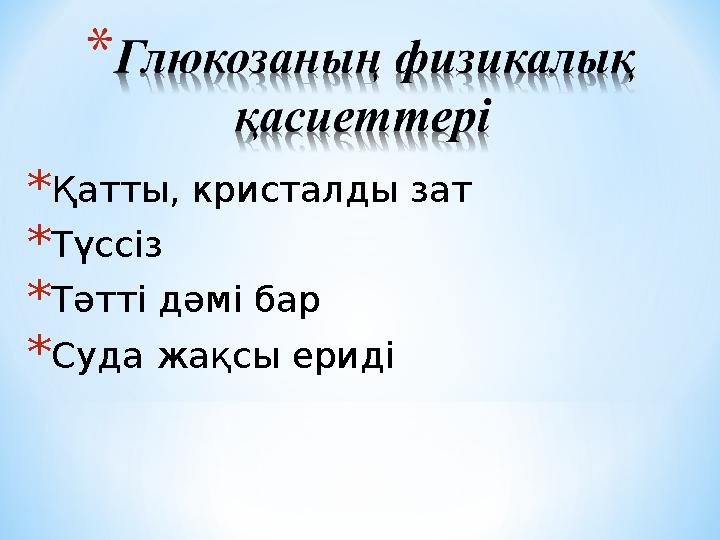 * Глюкозаның физикалық қасиеттері

* Қатты, кристалды зат
* Түссіз
* Тәтті дәмі бар
* Суда жақсы ериді